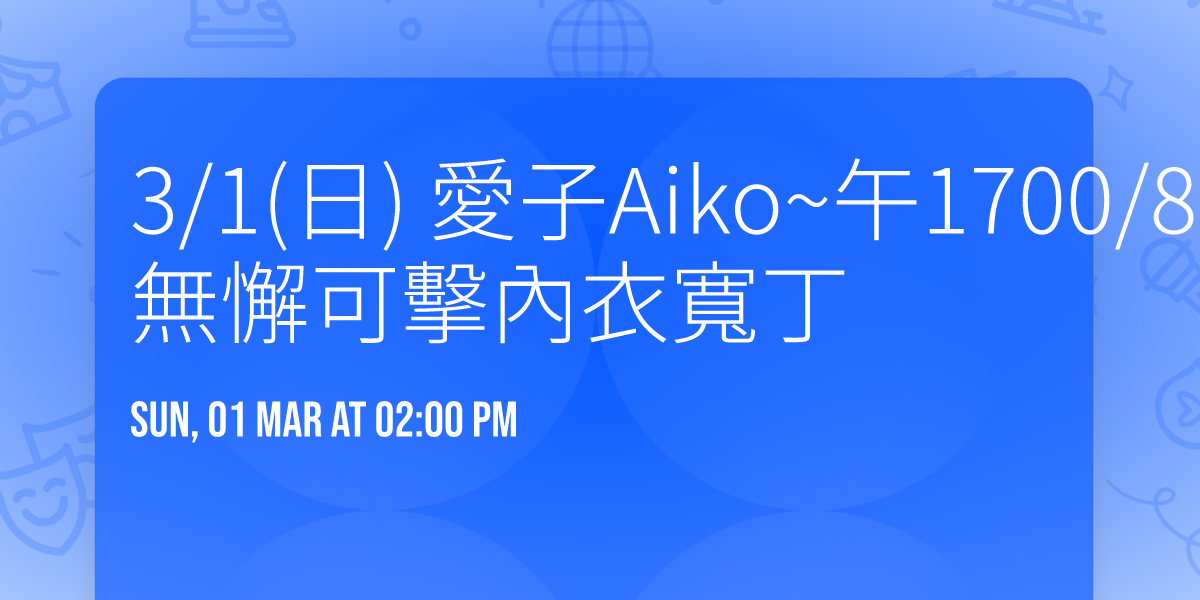 3/1(日) 愛子Aiko~午1700/8
無懈可擊內衣寬丁

SUN, 01 MAR AT 02:00 PM